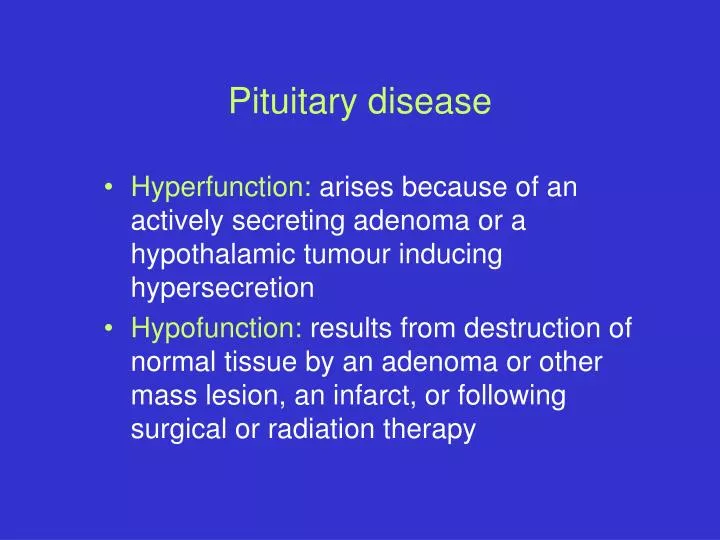 Pituitary disease

• Hyperfunction: arises because of an actively secreting adenoma or a hypothalamic tumour inducing hypersecretion

• Hypofunction: results from destruction of normal tissue by an adenoma or other mass lesion, an infarct, or following surgical or radiation therapy